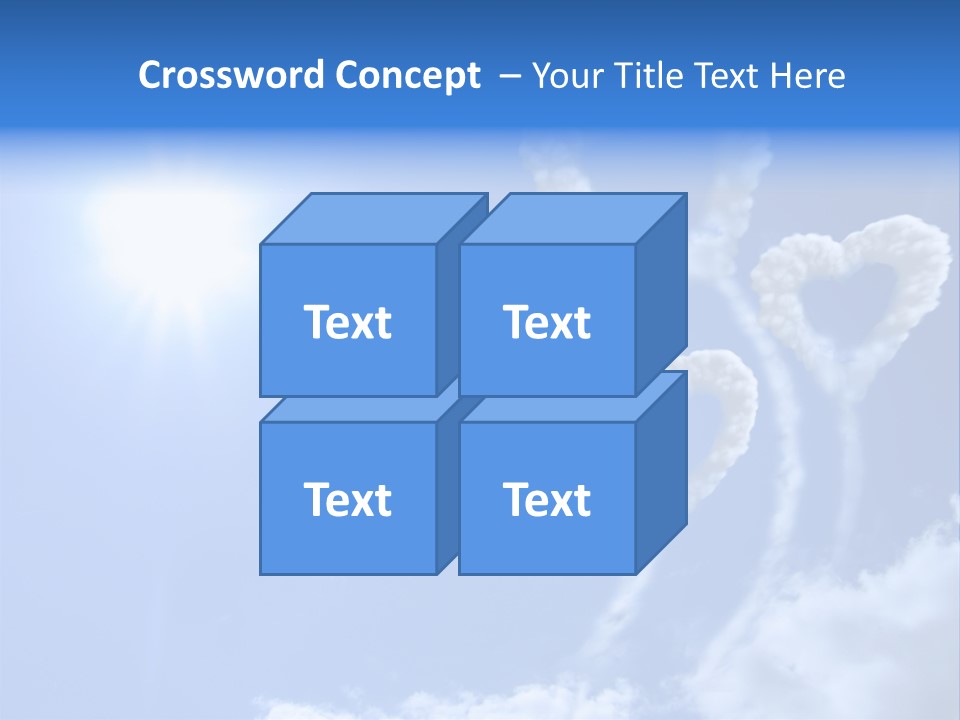 Crossword Concept – Your Title Text Here

Text

Text

Text

Text